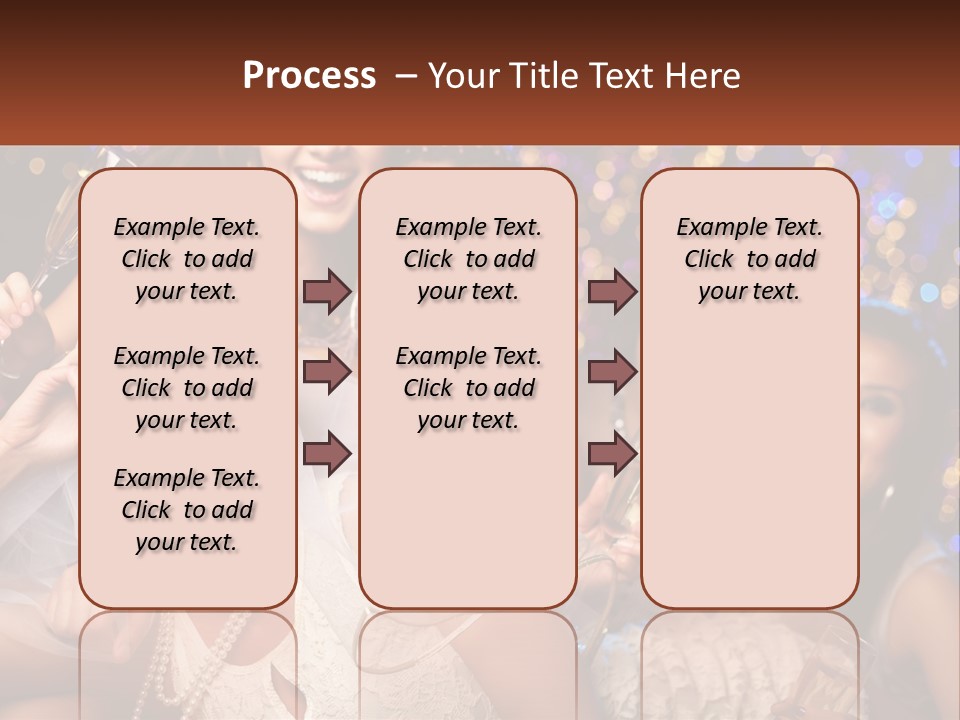 Process – Your Title Text Here

Example Text. Click to add your text.

Example Text. Click to add your text.

Example Text. Click to add your text.

Example Text. Click to add your text.

Example Text. Click to add your text.

Example Text. Click to add your text.